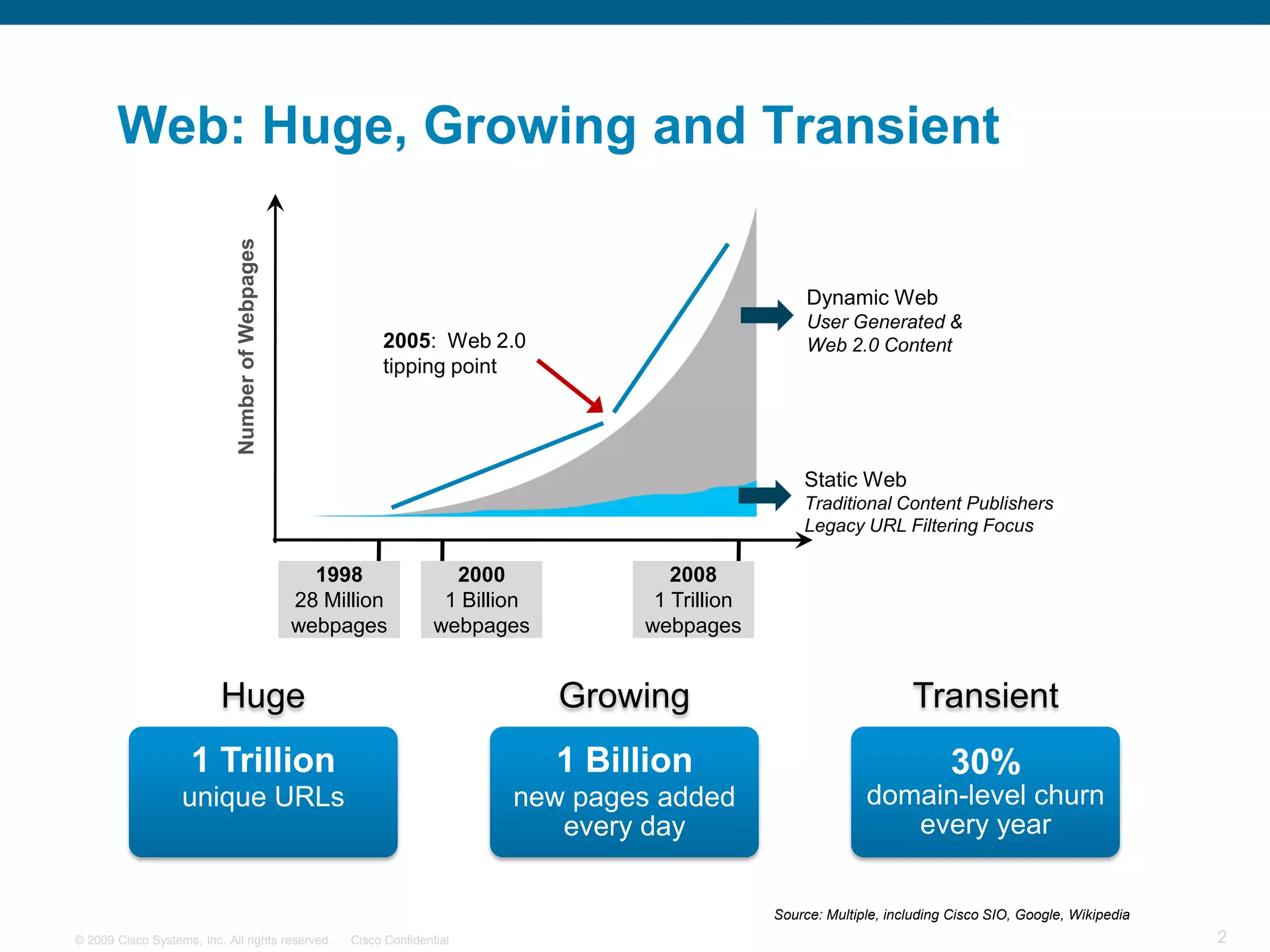 Web: Huge, Growing and Transient

Number of Webpages

2005: Web 2.0 tipping point

Dynamic Web
User Generated & Web 2.0 Content

Static Web
Traditional Content Publishers
Legacy URL Filtering Focus

1998
28 Million webpages

2000
1 Billion webpages

2008
1 Trillion webpages

Huge

1 Trillion
unique URLs

Growing

1 Billion
new pages added every day

Transient

30%
domain-level churn every year

Source: Multiple, including Cisco SIO, Google, Wikipedia

© 2009 Cisco Systems, Inc. All rights reserved. Cisco Confidential

2